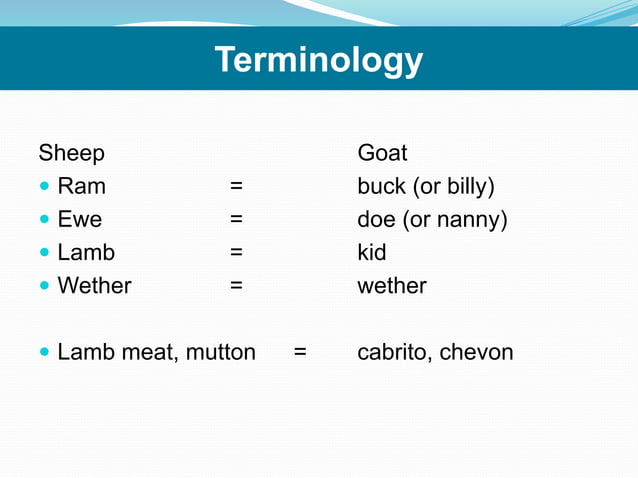 Terminology

Sheep Goat
- Ram = buck (or billy)
- Ewe = doe (or nanny)
- Lamb = kid
- Wether = wether

- Lamb meat, mutton = cabrito, chevon